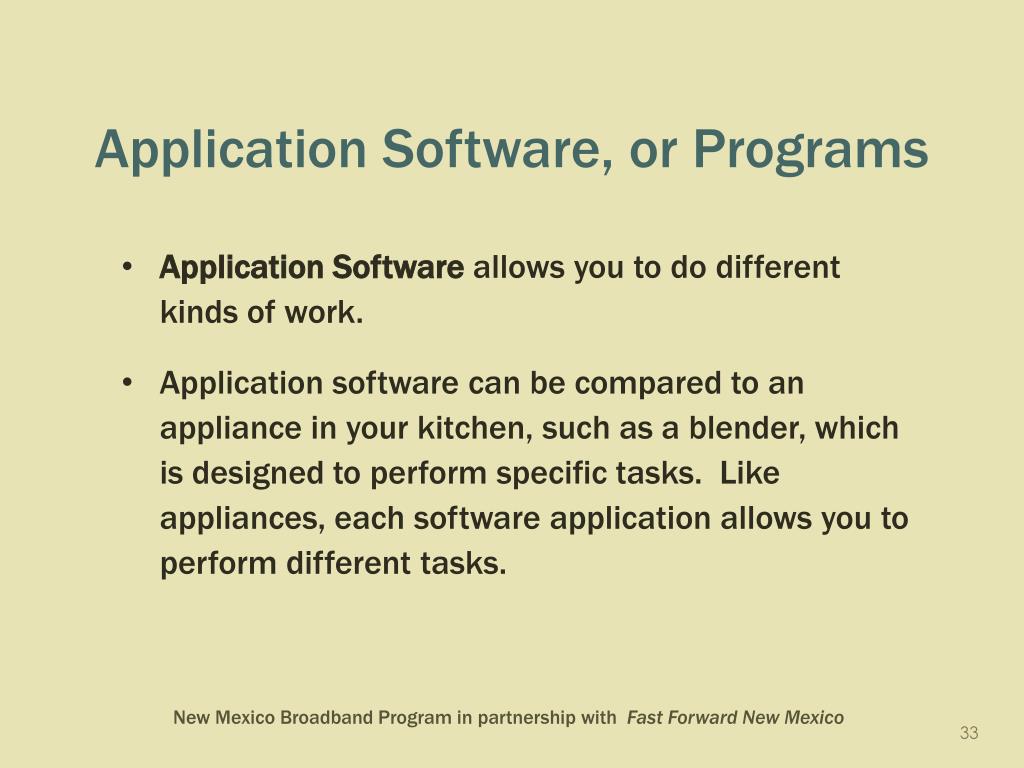 Application Software, or Programs

• Application Software allows you to do different kinds of work.

• Application software can be compared to an appliance in your kitchen, such as a blender, which is designed to perform specific tasks. Like appliances, each software application allows you to perform different tasks.

New Mexico Broadband Program in partnership with Fast Forward New Mexico

33